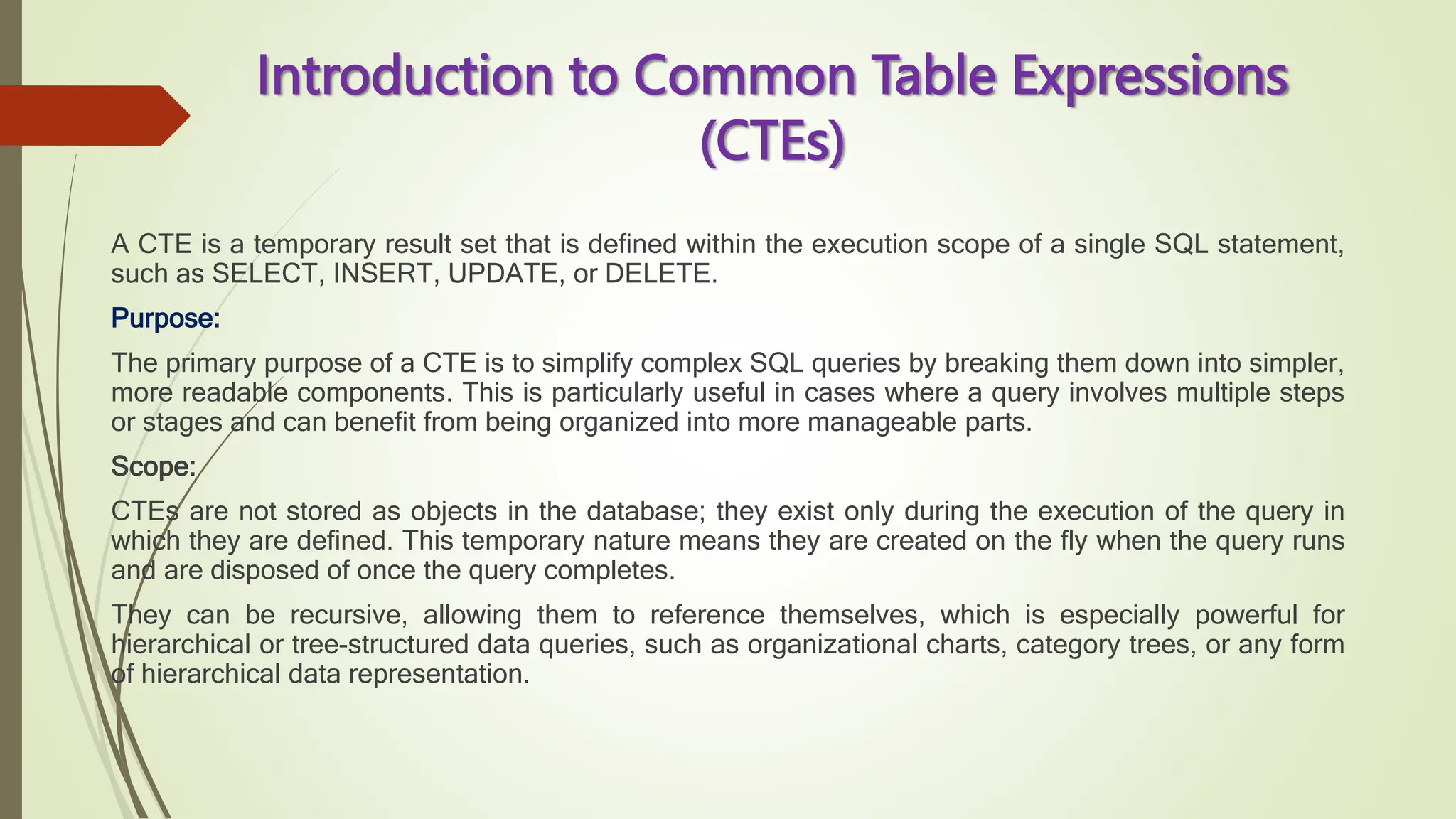 Introduction to Common Table Expressions (CTEs)

A CTE is a temporary result set that is defined within the execution scope of a single SQL statement, such as SELECT, INSERT, UPDATE, or DELETE.

Purpose:

The primary purpose of a CTE is to simplify complex SQL queries by breaking them down into simpler, more readable components. This is particularly useful in cases where a query involves multiple steps or stages and can benefit from being organized into more manageable parts.

Scope:

CTEs are not stored as objects in the database; they exist only during the execution of the query in which they are defined. This temporary nature means they are created on the fly when the query runs and are disposed of once the query completes.

They can be recursive, allowing them to reference themselves, which is especially powerful for hierarchical or tree-structured data queries, such as organizational charts, category trees, or any form of hierarchical data representation.